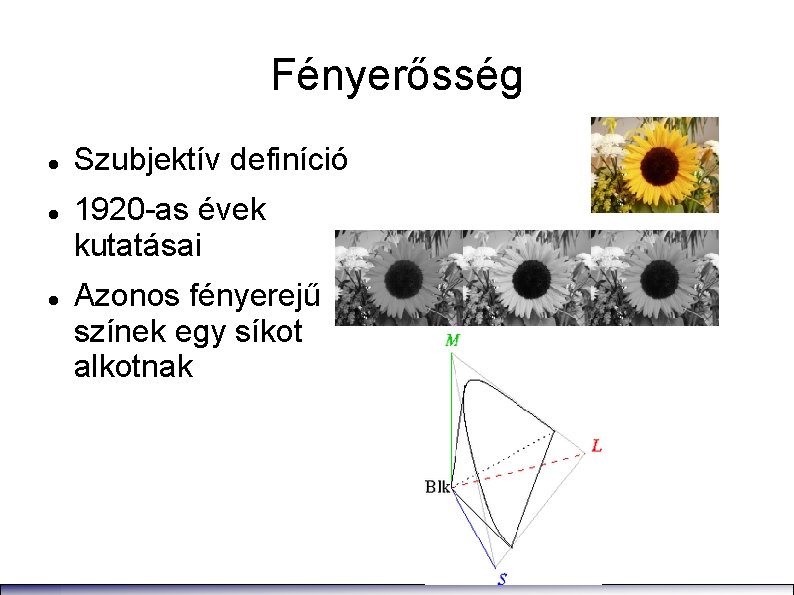 Fényerősség

• Szubjektív definíció
• 1920-as évek kutatásai
• Azonos fényerejű színek egy síkot alkotnak

M
L
Blk
S